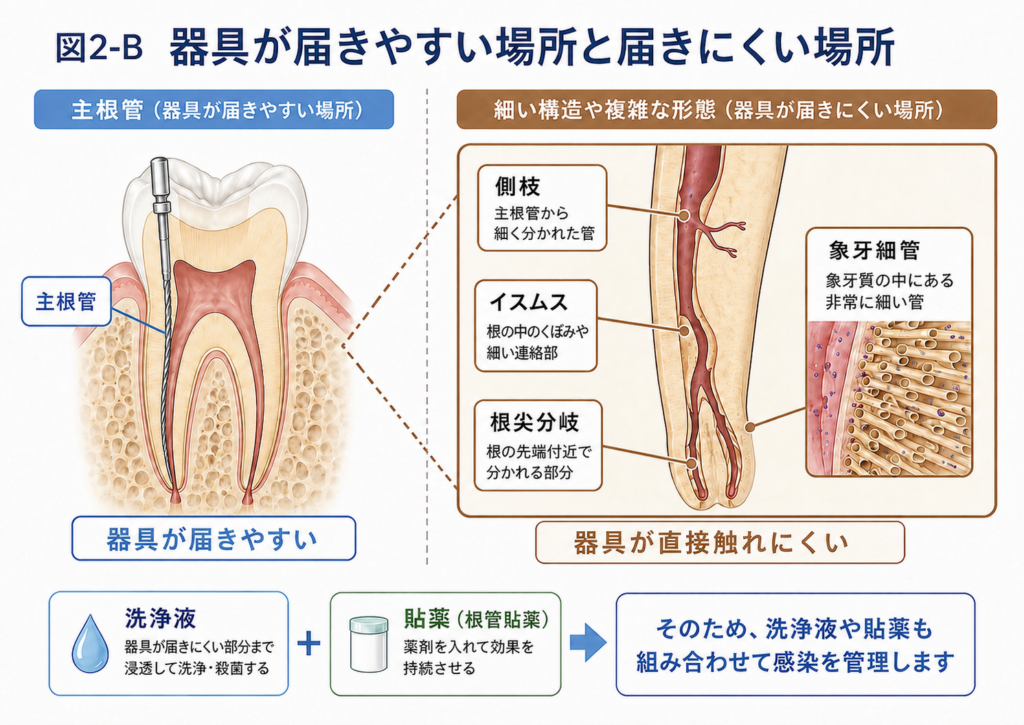 図2-B　器具が届きやすい場所と届きにくい場所

主根管（器具が届きやすい場所）

主根管

器具が届きやすい

細い構造や複雑な形態（器具が届きにくい場所）

側枝
主根管から細く分かれた管

イスムス
根の中のくぼみや細い連絡部

根尖分岐
根の先端付近で分かれる部分

象牙細管
象牙質の中にある非常に細い管

器具が直接触れにくい

洗浄液
器具が届きにくい部分まで浸透して洗浄・殺菌する

+

貼薬（根管貼薬）
薬剤を入れて効果を持続させる

そのため、洗浄液や貼薬も組み合わせて感染を管理します